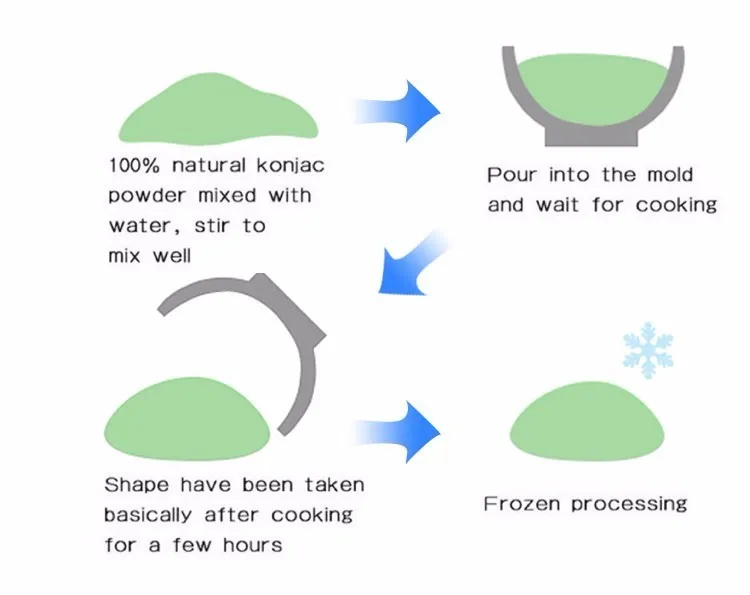 100% natural konjac powder mixed with water, stir to mix well

Pour into the mold and wait for cooking

Shape have been taken basically after cooking for a few hours

Frozen processing